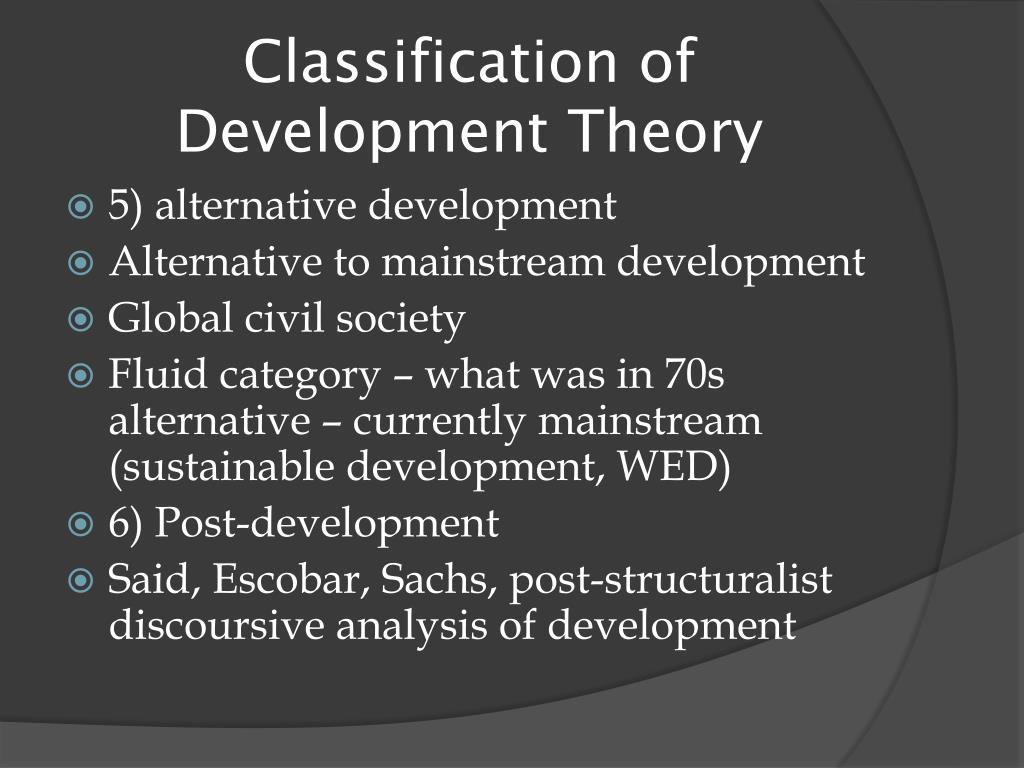 Classification of Development Theory

5) alternative development
Alternative to mainstream development
Global civil society
Fluid category – what was in 70s alternative – currently mainstream (sustainable development, WED)
6) Post-development
Said, Escobar, Sachs, post-structuralist discoursive analysis of development